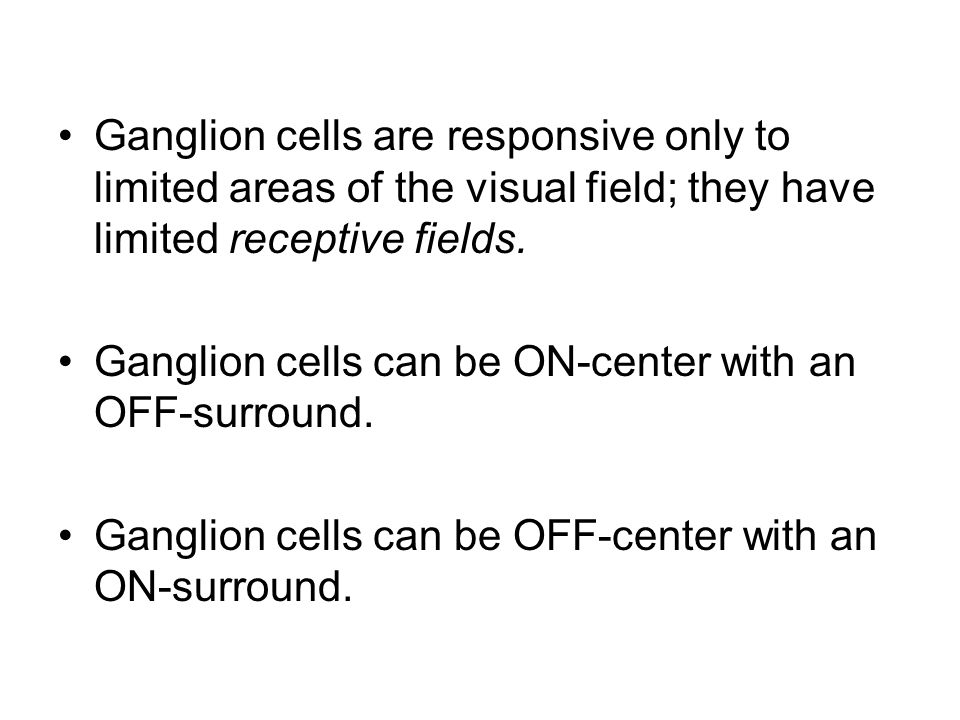 • Ganglion cells are responsive only to limited areas of the visual field; they have limited receptive fields.

• Ganglion cells can be ON-center with an OFF-surround.

• Ganglion cells can be OFF-center with an ON-surround.